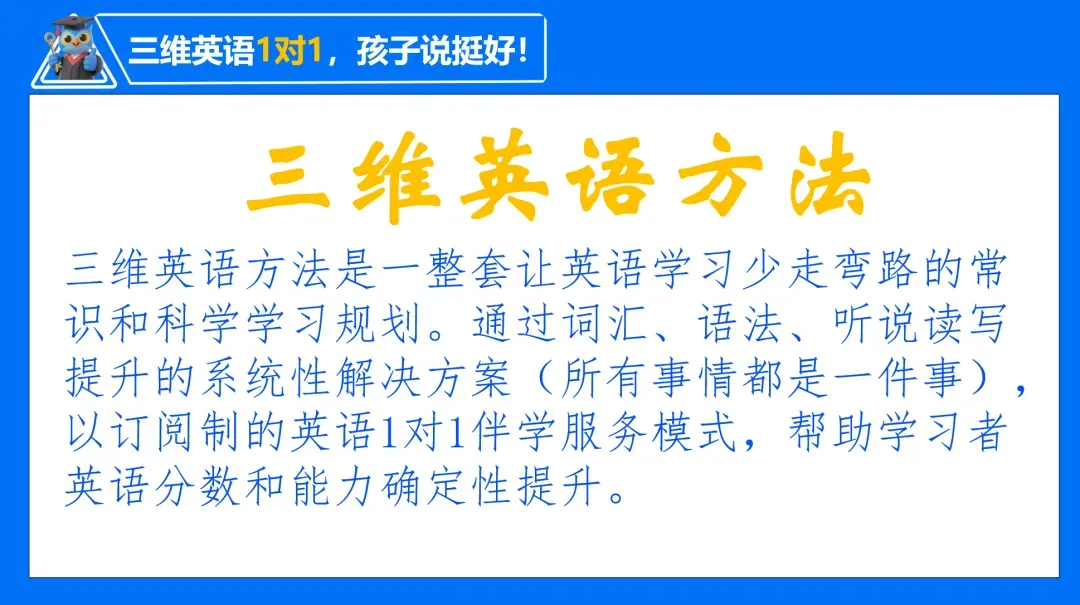 三维英语1对1，孩子说挺好！

三维英语方法

三维英语方法是一整套让英语学习少走弯路的常识和科学学习规划。通过词汇、语法、听说读写提升的系统性解决方案（所有事情都是一件事），以订阅制的英语1对1伴学服务模式，帮助学习者英语分数和能力确定性提升。